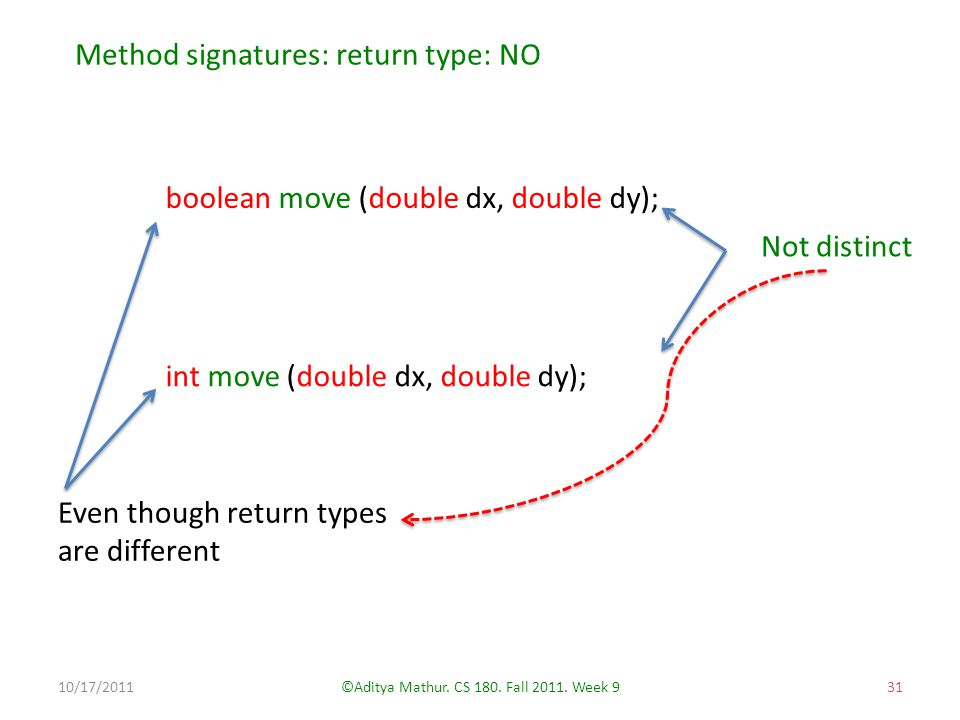 Method signatures: return type: NO

boolean move (double dx, double dy);

Not distinct

int move (double dx, double dy);

Even though return types are different

10/17/2011

©Aditya Mathur. CS 180. Fall 2011. Week 9

31